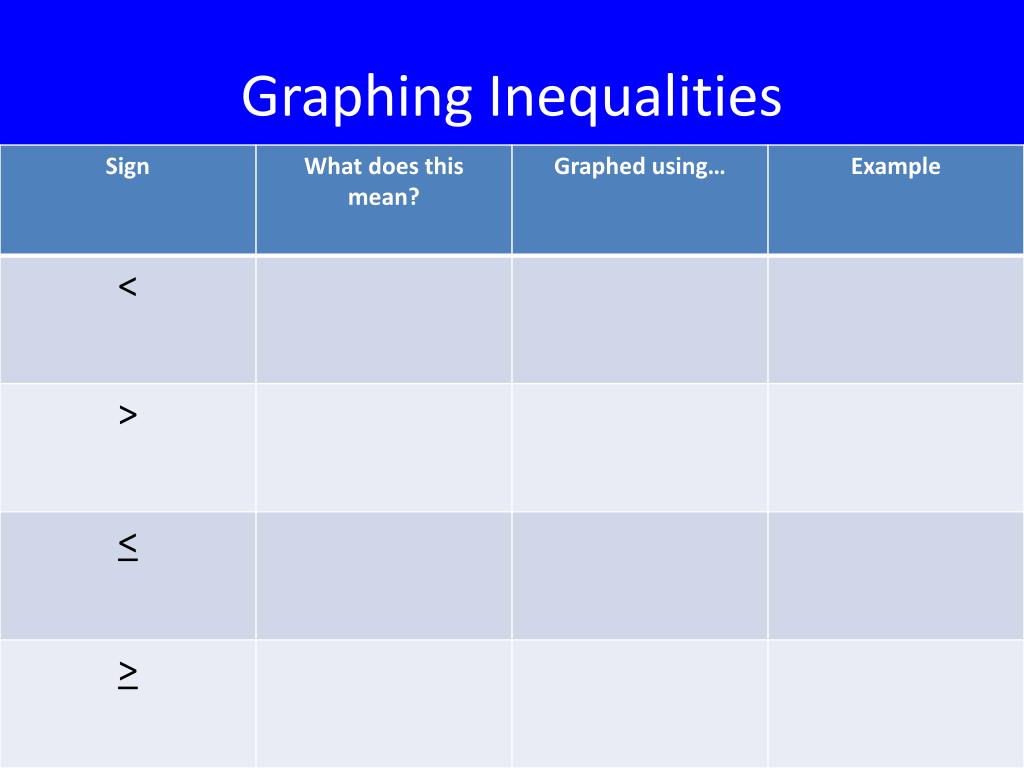 Graphing Inequalities

| Sign | What does this mean? | Graphed using… | Example |
|---|---|---|---|
| $<$ | | | |
| $>$ | | | |
| $\leq$ | | | |
| $\geq$ | | | |